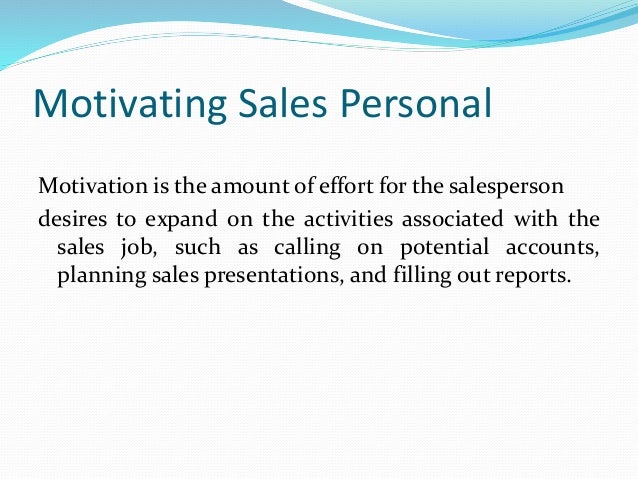 Motivating Sales Personal

Motivation is the amount of effort for the salesperson desires to expand on the activities associated with the sales job, such as calling on potential accounts, planning sales presentations, and filling out reports.